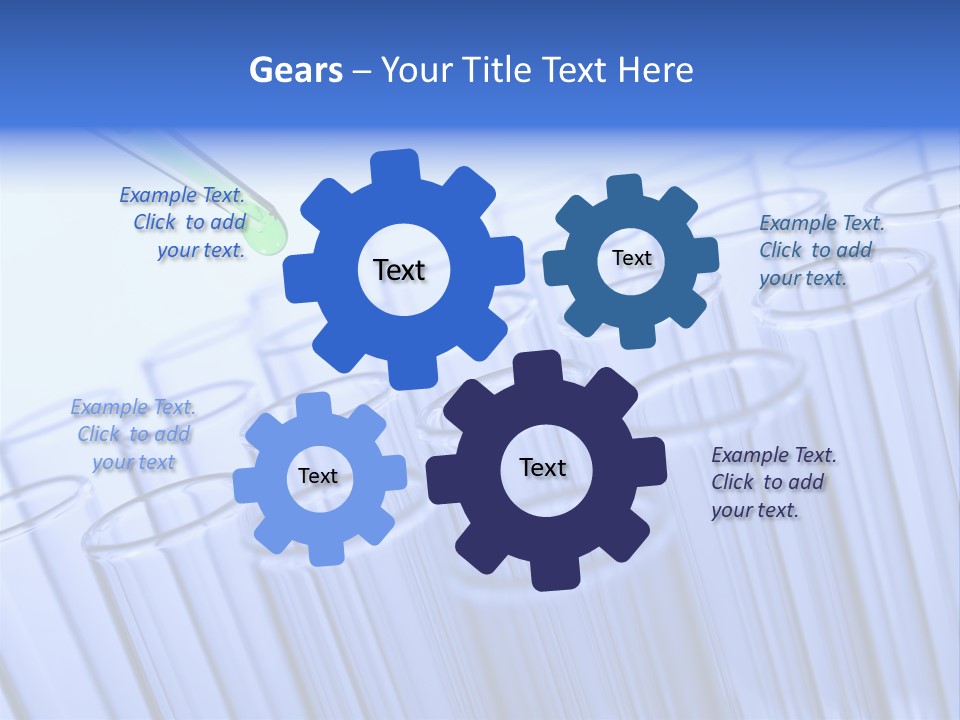 Gears – Your Title Text Here

Example Text. Click to add your text.

Text

Text

Example Text. Click to add your text.

Example Text. Click to add your text

Text

Text

Example Text. Click to add your text.